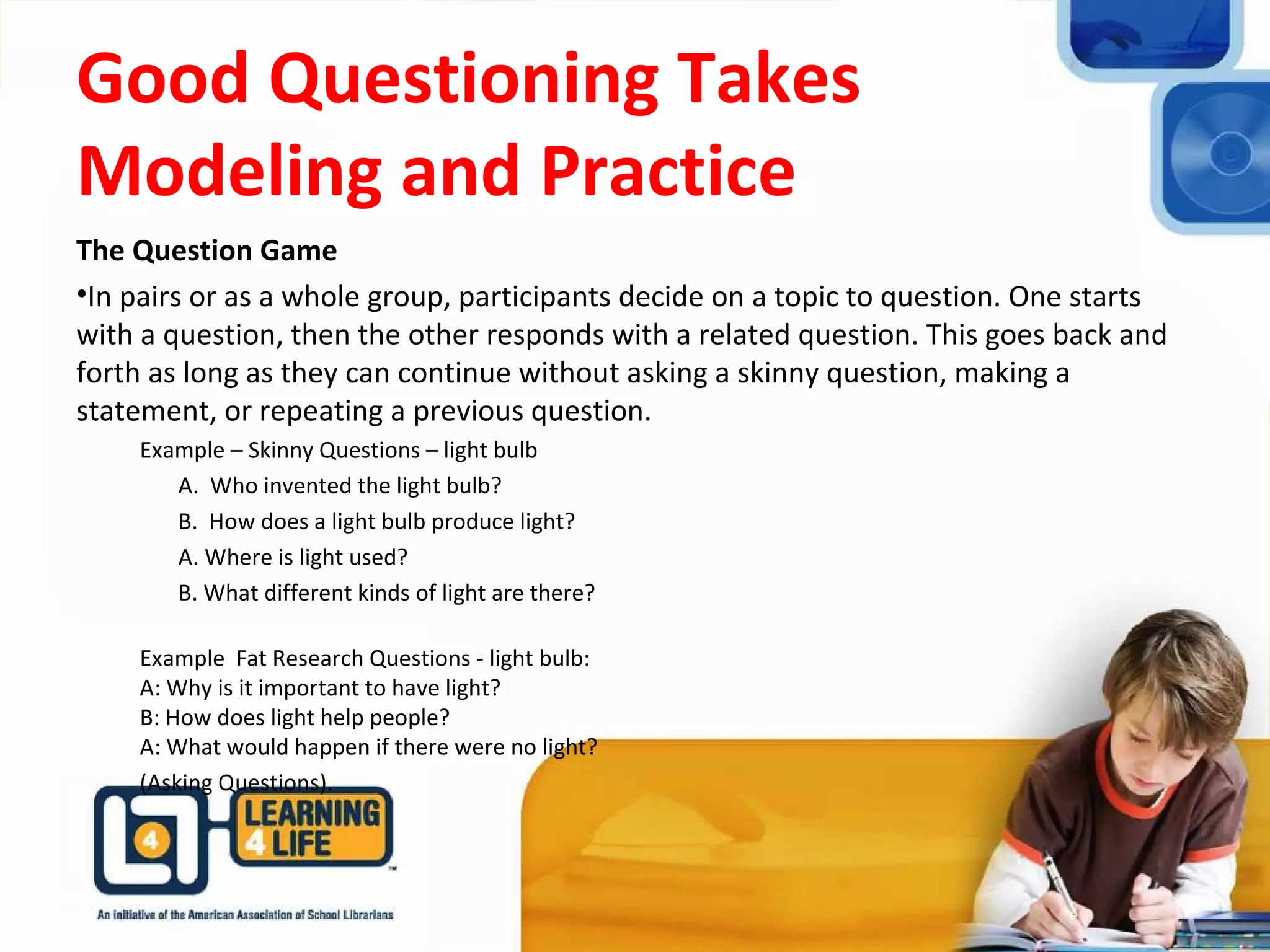 Good Questioning Takes Modeling and Practice

The Question Game

•In pairs or as a whole group, participants decide on a topic to question. One starts with a question, then the other responds with a related question. This goes back and forth as long as they can continue without asking a skinny question, making a statement, or repeating a previous question.

Example – Skinny Questions – light bulb

A. Who invented the light bulb?

B. How does a light bulb produce light?

A. Where is light used?

B. What different kinds of light are there?

Example Fat Research Questions - light bulb:
A: Why is it important to have light?
B: How does light help people?
A: What would happen if there were no light?
(Asking Questions).

4 LEARNING 4 LIFE

An initiative of the American Association of School Librarians